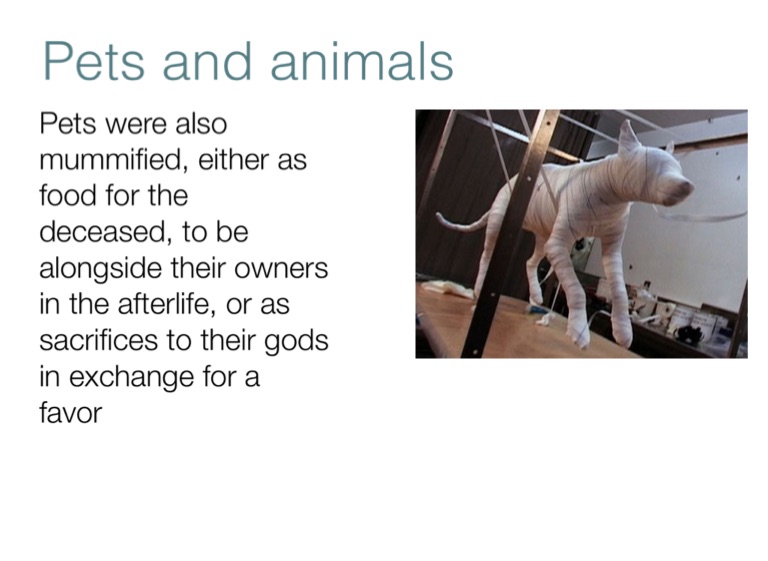 Pets and animals

Pets were also mummified, either as food for the deceased, to be alongside their owners in the afterlife, or as sacrifices to their gods in exchange for a favor